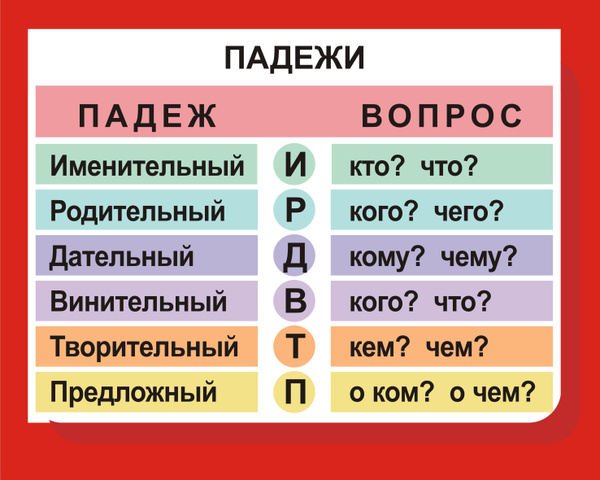 ПАДЕЖИ

| ПАДЕЖ | | ВОПРОС |
|---|---|---|
| Именительный | И | кто? что? |
| Родительный | Р | кого? чего? |
| Дательный | Д | кому? чему? |
| Винительный | В | кого? что? |
| Творительный | Т | кем? чем? |
| Предложный | П | о ком? о чем? |